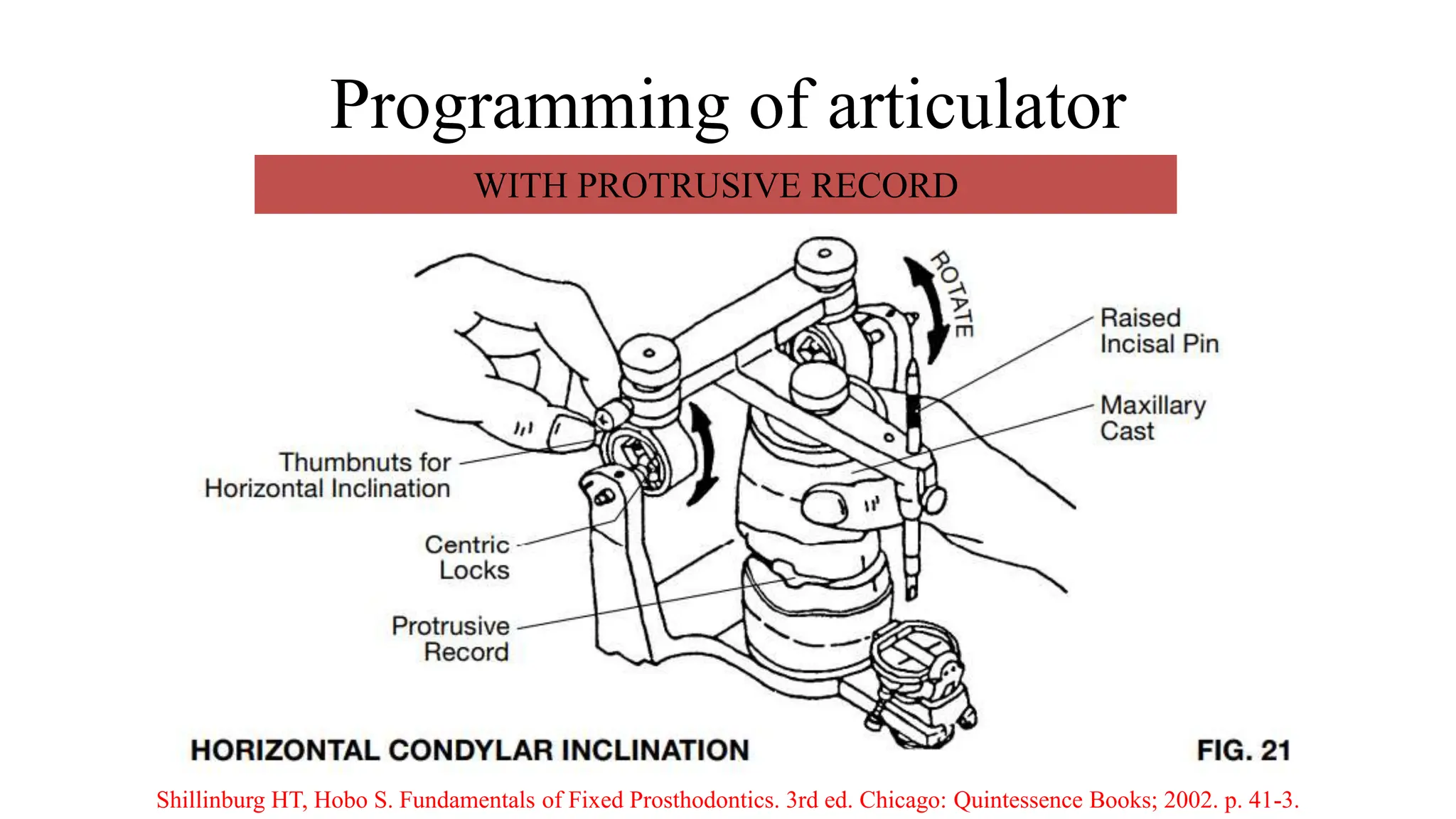 Programming of articulator

WITH PROTRUSIVE RECORD

ROTATE

Raised Incisal Pin

Maxillary Cast

Thumbnuts for Horizontal Inclination

Centric Locks

Protrusive Record

HORIZONTAL CONDYLAR INCLINATION

FIG. 21

Shillinburg HT, Hobo S. Fundamentals of Fixed Prosthodontics. 3rd ed. Chicago: Quintessence Books; 2002. p. 41-3.